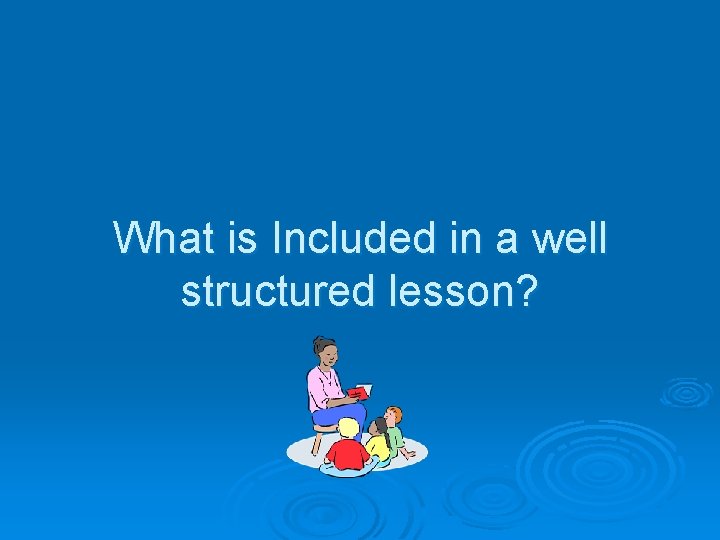 What is Included in a well structured lesson?